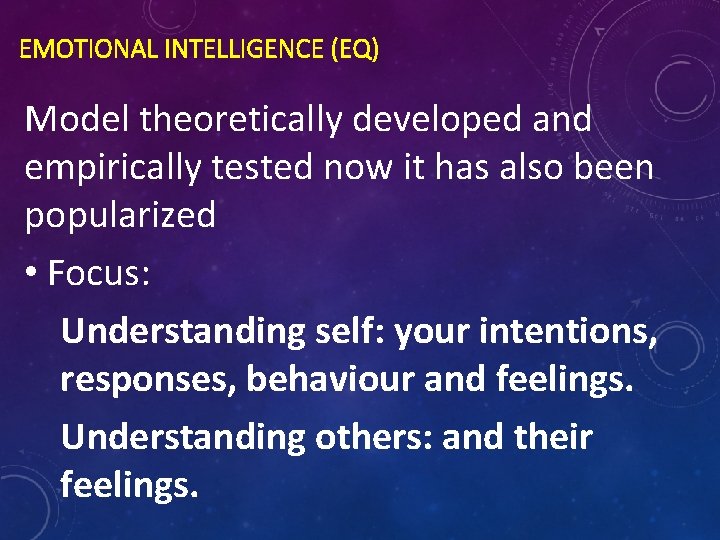 EMOTIONAL INTELLIGENCE (EQ)

Model theoretically developed and empirically tested now it has also been popularized

• Focus:

Understanding self: your intentions, responses, behaviour and feelings.

Understanding others: and their feelings.